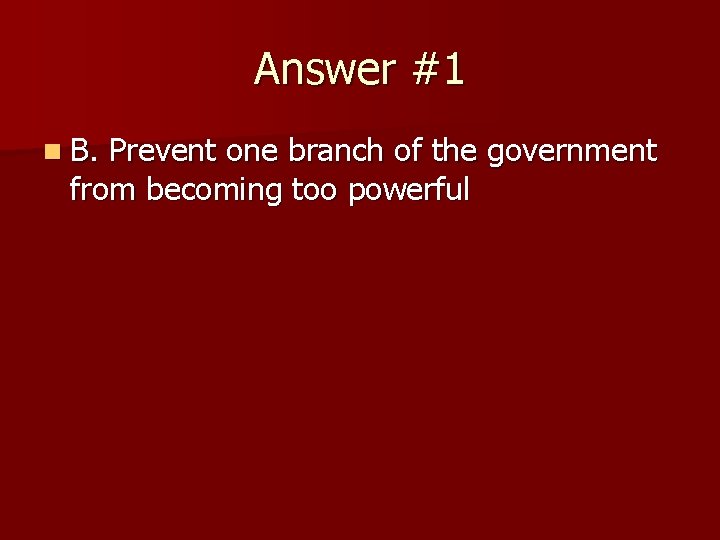 Answer #1

B. Prevent one branch of the government from becoming too powerful